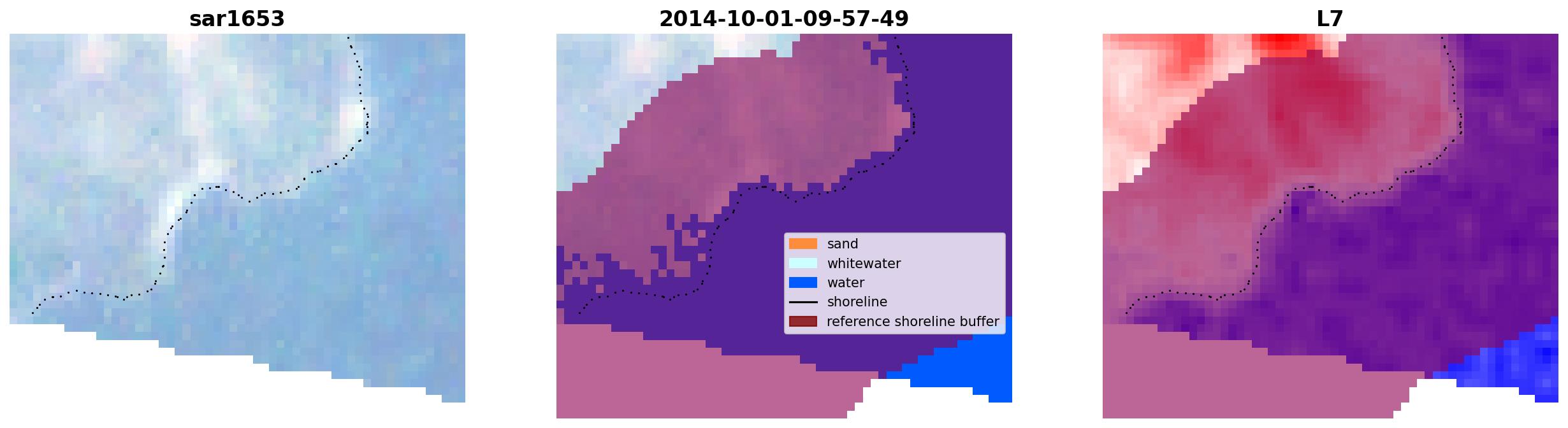 sar1653

2014-10-01-09-57-49

sand
whitewater
water
shoreline
reference shoreline buffer

L7